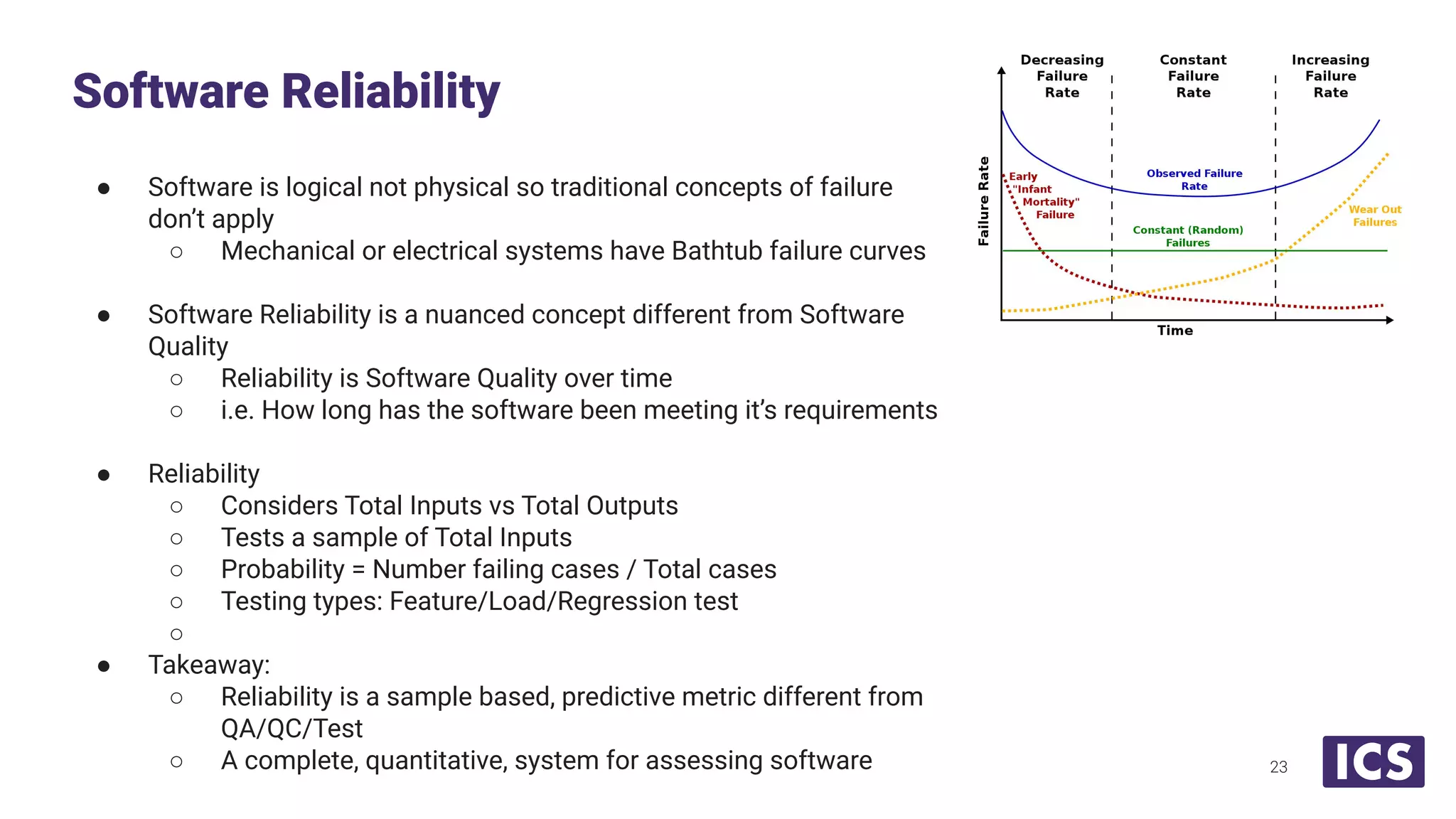 Software Reliability

● Software is logical not physical so traditional concepts of failure don't apply
  ○ Mechanical or electrical systems have Bathtub failure curves

● Software Reliability is a nuanced concept different from Software Quality
  ○ Reliability is Software Quality over time
  ○ i.e. How long has the software been meeting it's requirements

● Reliability
  ○ Considers Total Inputs vs Total Outputs
  ○ Tests a sample of Total Inputs
  ○ Probability = Number failing cases / Total cases
  ○ Testing types: Feature/Load/Regression test
  ○
● Takeaway:
  ○ Reliability is a sample based, predictive metric different from QA/QC/Test
  ○ A complete, quantitative, system for assessing software

Decreasing Failure Rate
Constant Failure Rate
Increasing Failure Rate
Failure Rate
Early "Infant Mortality" Failure
Observed Failure Rate
Constant (Random) Failures
Wear Out Failures
Time

23
ICS